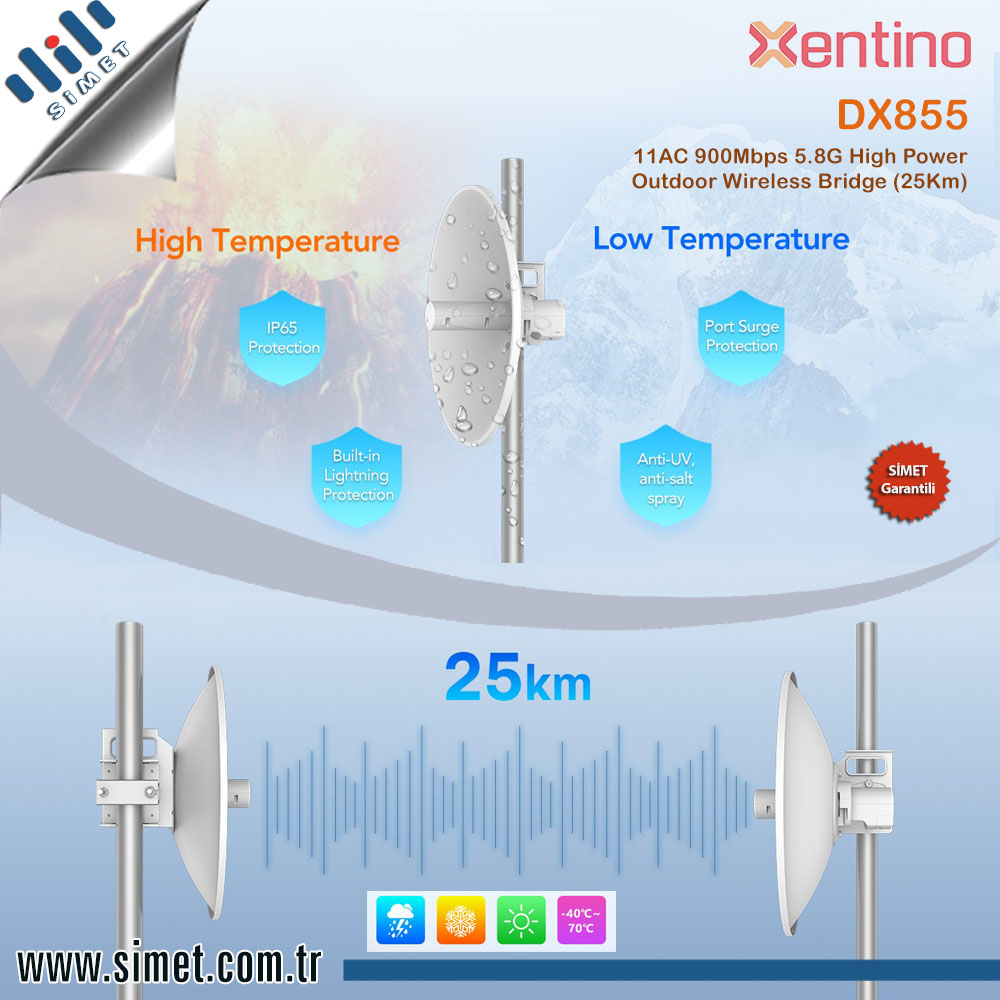 SİMET

Xentino

DX855

11AC 900Mbps 5.8G High Power Outdoor Wireless Bridge (25Km)

High Temperature

Low Temperature

IP65 Protection

Port Surge Protection

Built-in Lightning Protection

Anti-UV, anti-salt spray

SİMET Garantili

25km

-40℃~ 70℃

www.simet.com.tr